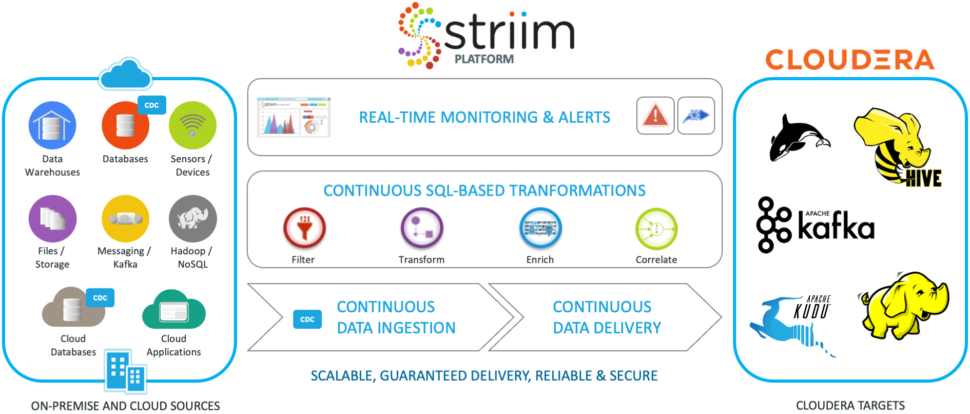 striim
PLATFORM

CLOUDERA

Data Warehouses
CDC
Databases
Sensors / Devices
Files / Storage
Messaging / Kafka
Hadoop / NoSQL
CDC
Cloud Databases
Cloud Applications

ON-PREMISE AND CLOUD SOURCES

REAL-TIME MONITORING & ALERTS

CONTINUOUS SQL-BASED TRANFORMATIONS

Filter
Transform
Enrich
Correlate

CDC
CONTINUOUS DATA INGESTION

CONTINUOUS DATA DELIVERY

SCALABLE, GUARANTEED DELIVERY, RELIABLE & SECURE

HIVE
APACHE kafka
APACHE KUDU

CLOUDERA TARGETS